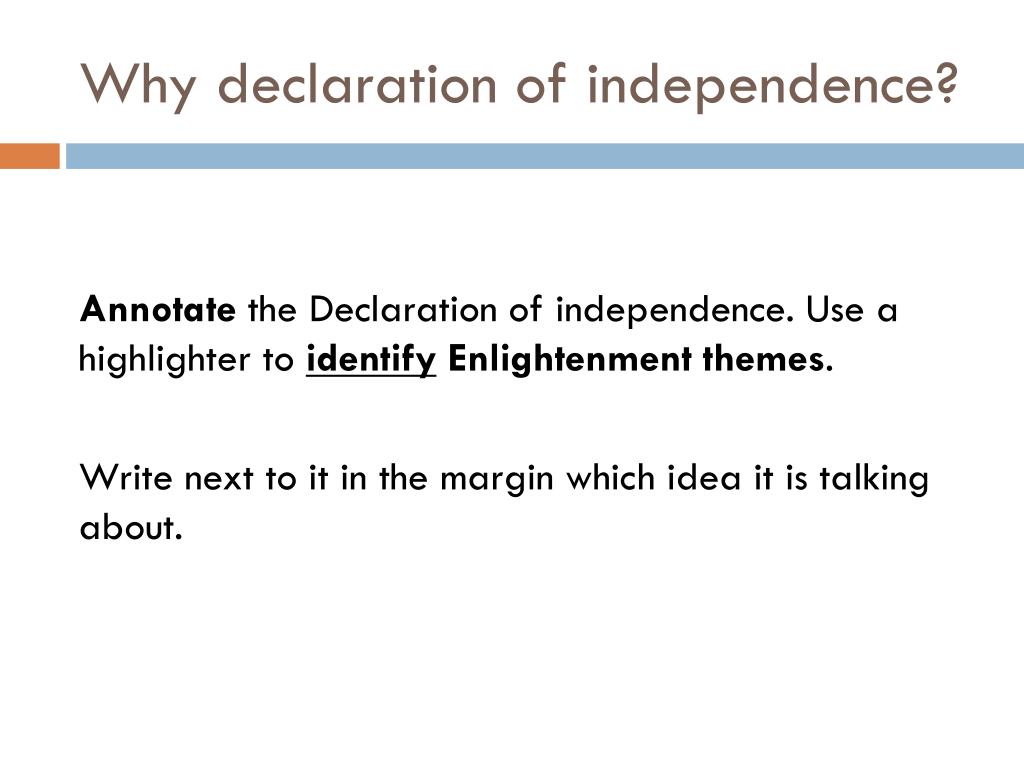 Why declaration of independence?

Annotate the Declaration of independence. Use a highlighter to identify Enlightenment themes.

Write next to it in the margin which idea it is talking about.